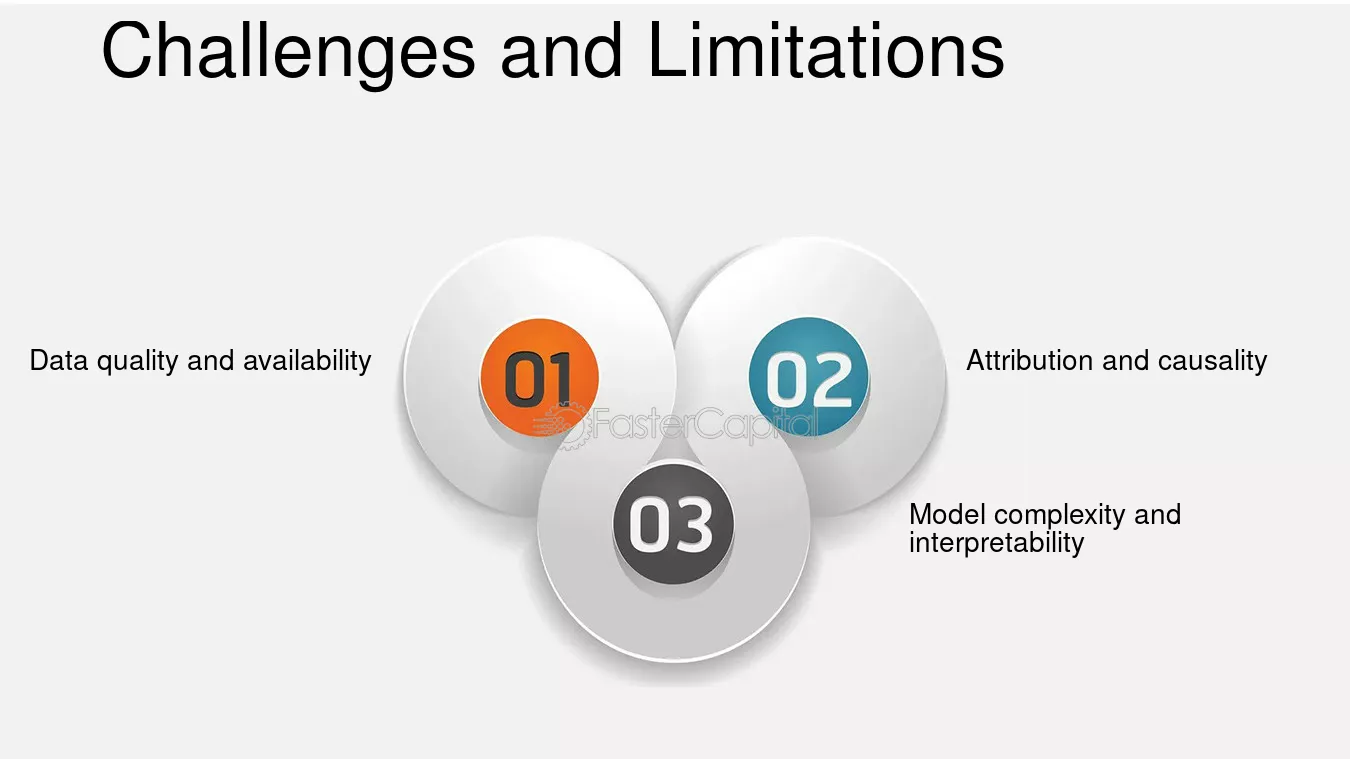 Challenges and Limitations

Data quality and availability

01

02

Attribution and causality

03

Model complexity and interpretability

FasterCapital